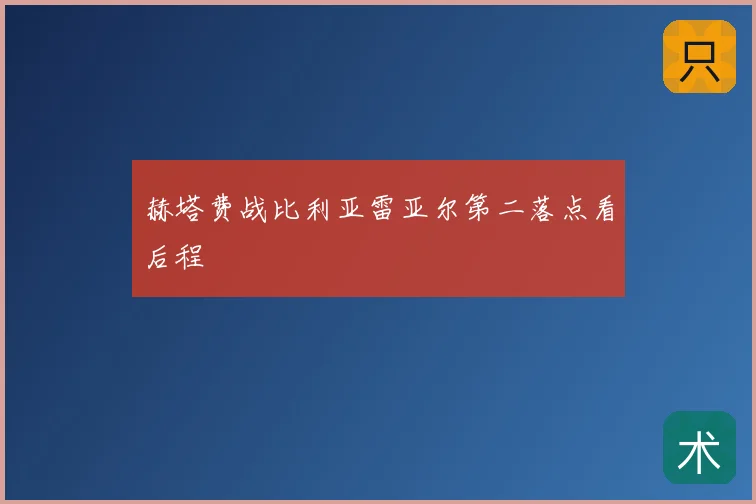 只

赫塔费战比利亚雷亚尔第二落点看后程

术